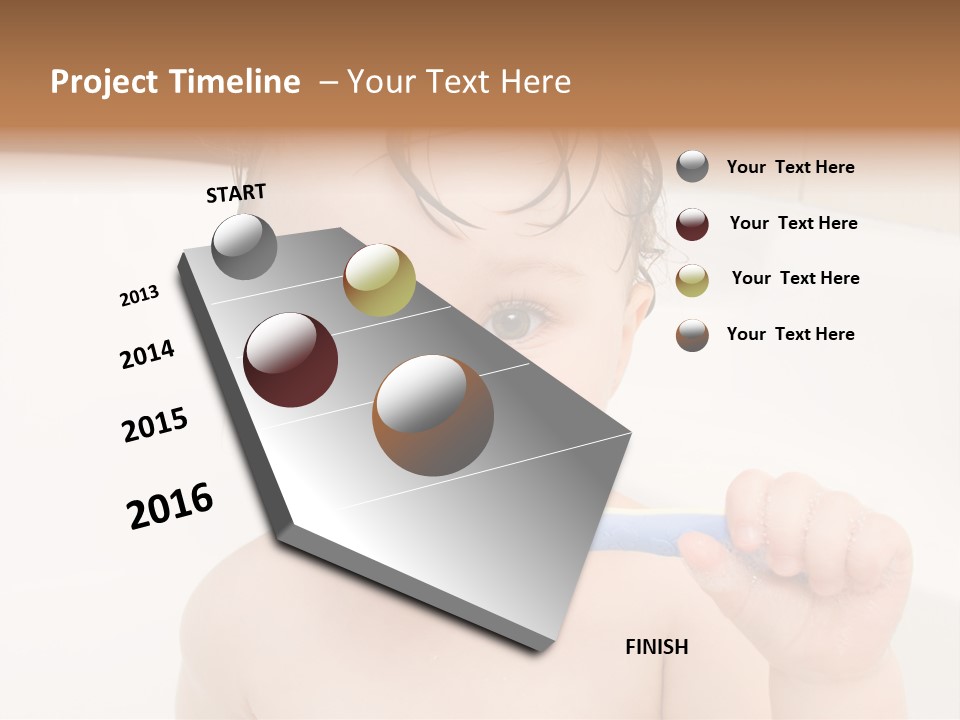 Project Timeline – Your Text Here

START

2013

2014

2015

2016

FINISH

Your Text Here

Your Text Here

Your Text Here

Your Text Here